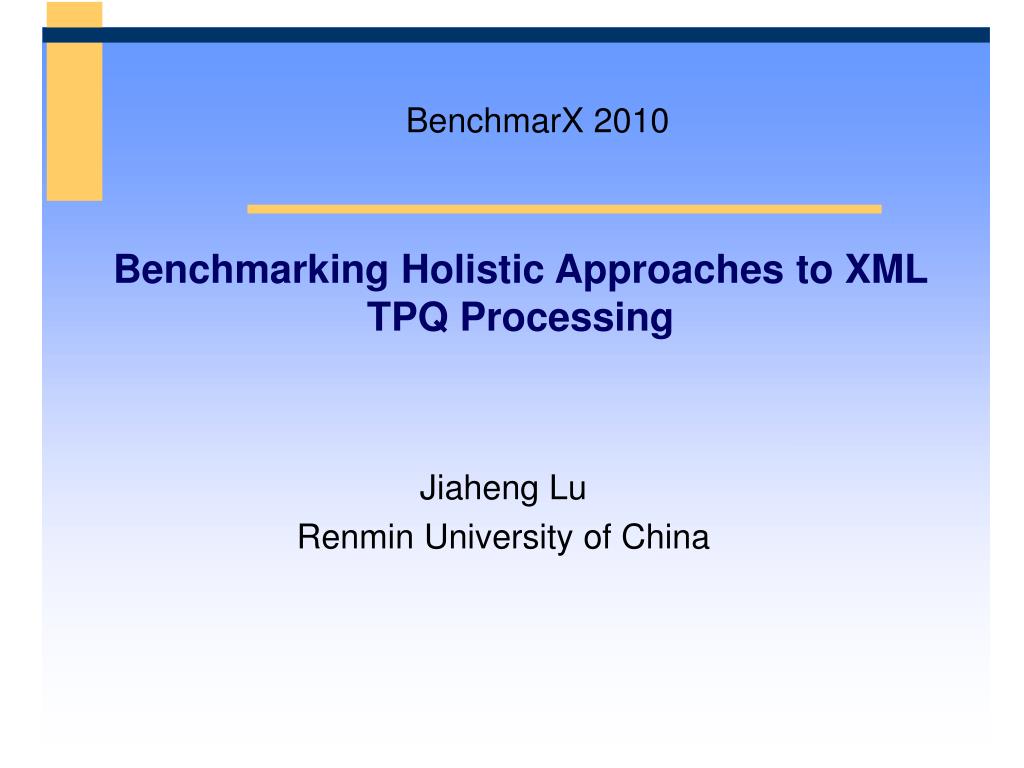 BenchmarX 2010

Benchmarking Holistic Approaches to XML TPQ Processing

Jiaheng Lu
Renmin University of China